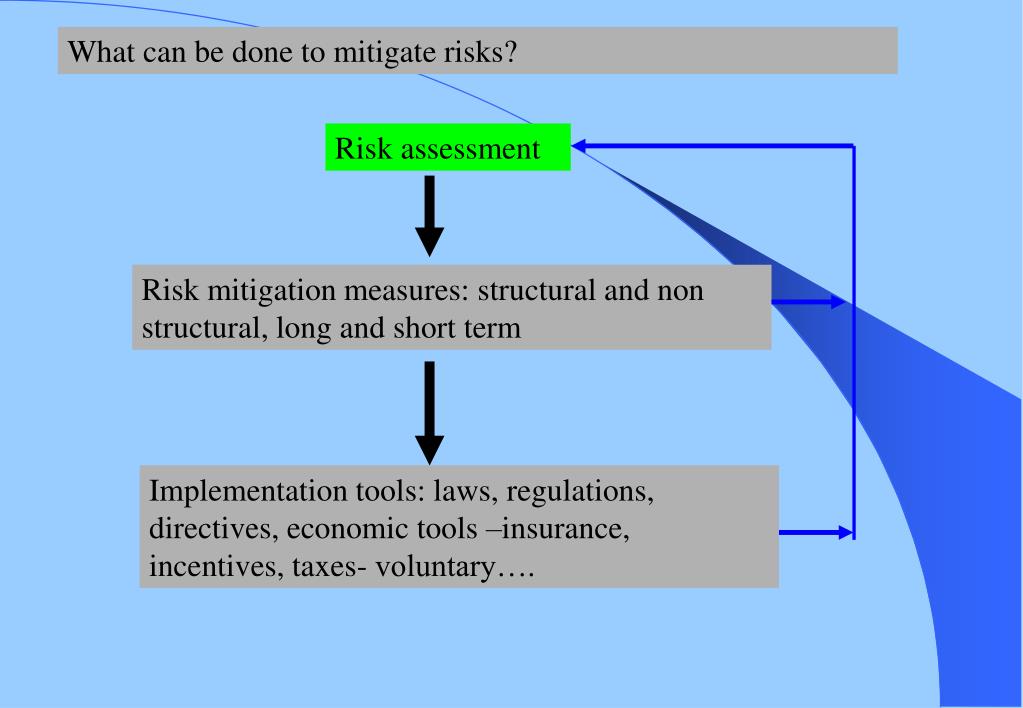 What can be done to mitigate risks?

Risk assessment

Risk mitigation measures: structural and non structural, long and short term

Implementation tools: laws, regulations, directives, economic tools –insurance, incentives, taxes- voluntary….